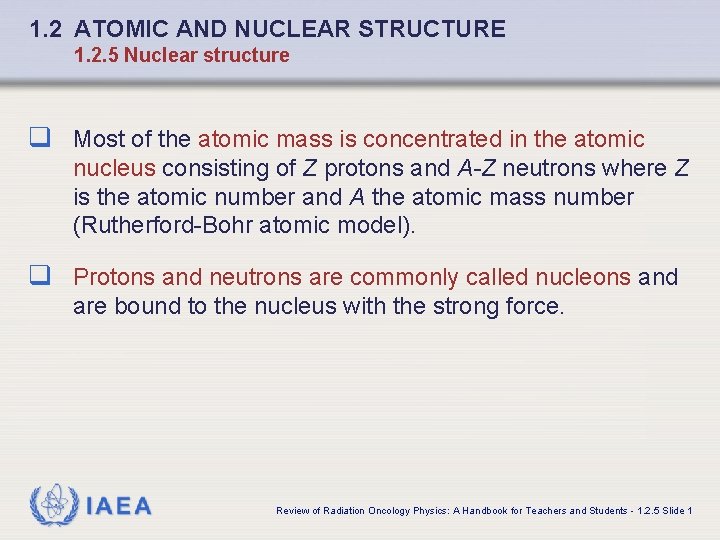 1.2 ATOMIC AND NUCLEAR STRUCTURE
1.2.5 Nuclear structure

❑ Most of the atomic mass is concentrated in the atomic nucleus consisting of $Z$ protons and $A$-$Z$ neutrons where $Z$ is the atomic number and $A$ the atomic mass number (Rutherford-Bohr atomic model).

❑ Protons and neutrons are commonly called nucleons and are bound to the nucleus with the strong force.

IAEA

Review of Radiation Oncology Physics: A Handbook for Teachers and Students - 1.2.5 Slide 1